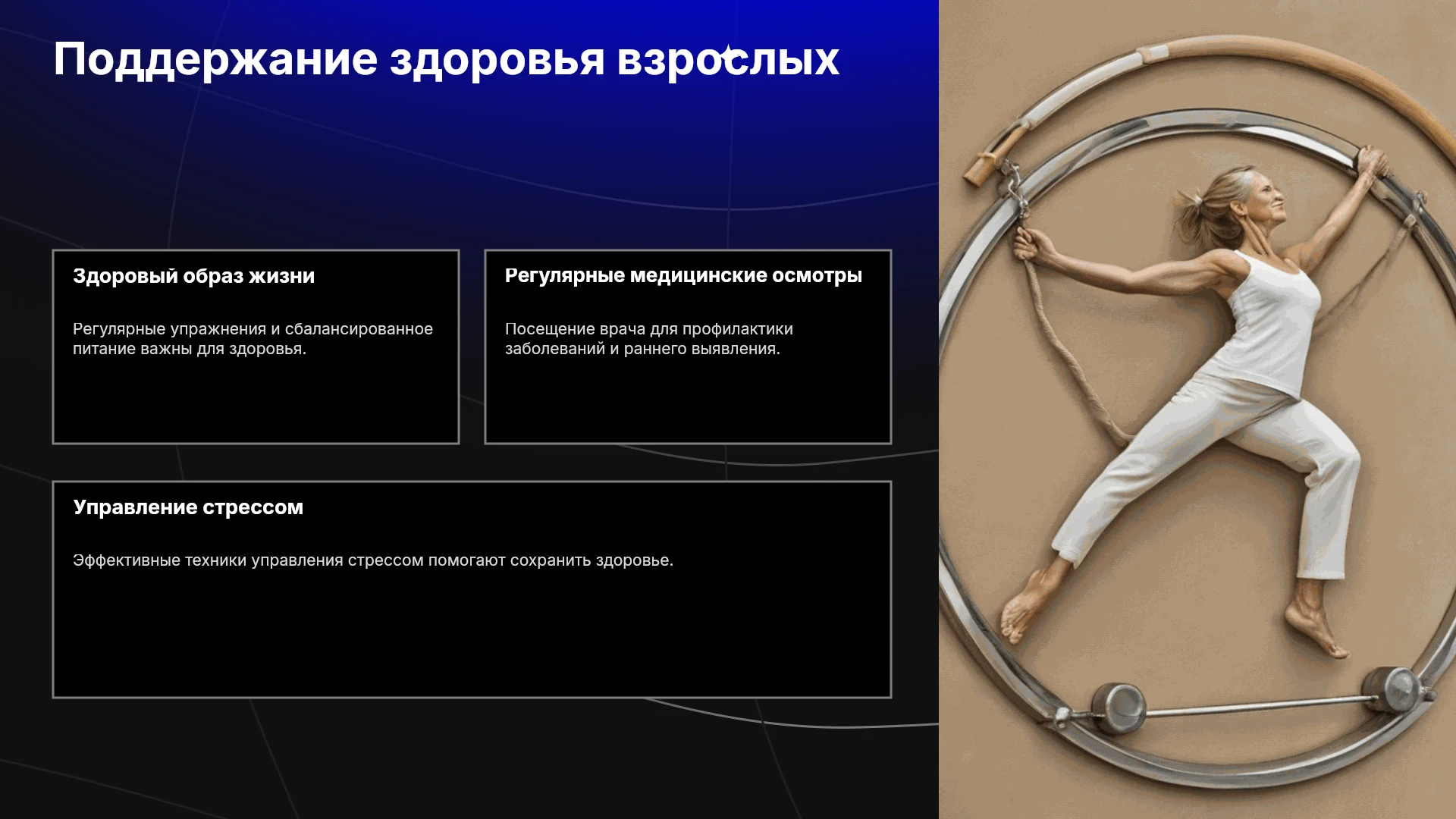 Поддержание здоровья взрослых

Здоровый образ жизни

Регулярные упражнения и сбалансированное питание важны для здоровья.

Регулярные медицинские осмотры

Посещение врача для профилактики заболеваний и раннего выявления.

Управление стрессом

Эффективные техники управления стрессом помогают сохранить здоровье.